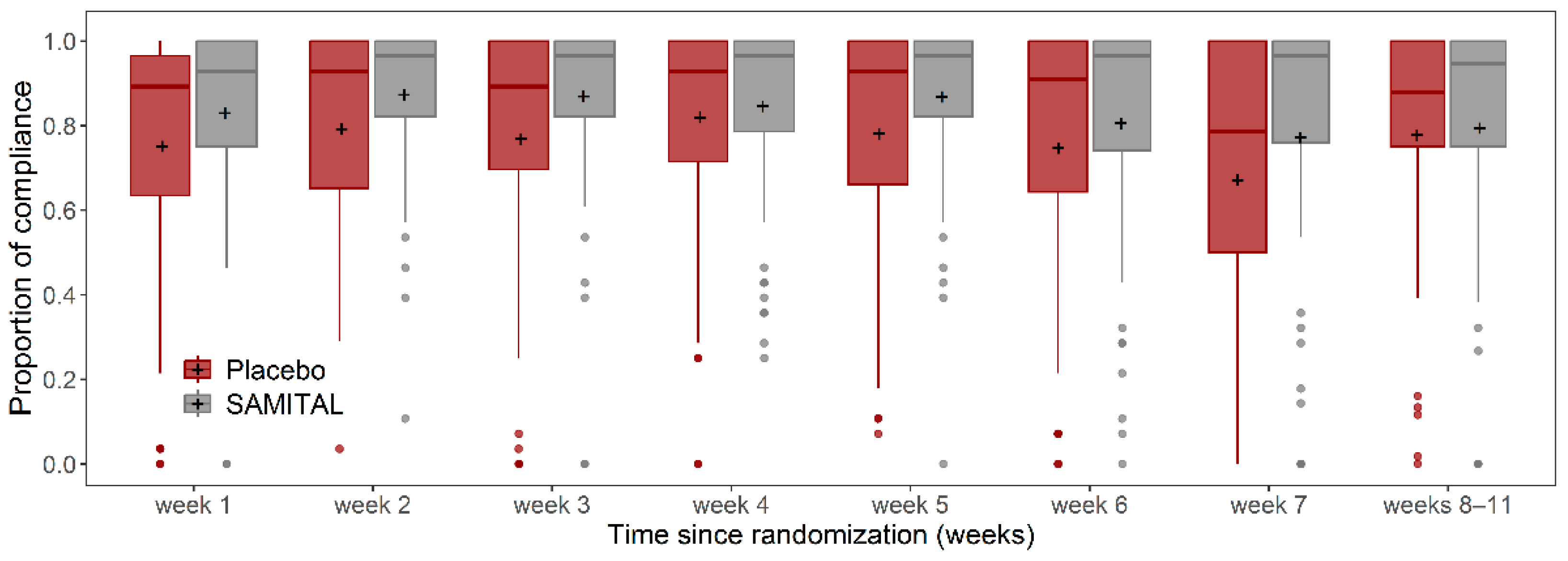 Proportion of compliance

1.0
0.8
0.6
0.4
0.2
0.0

Placebo
SAMITAL

week 1
week 2
week 3
week 4
week 5
week 6
week 7
weeks 8–11

Time since randomization (weeks)